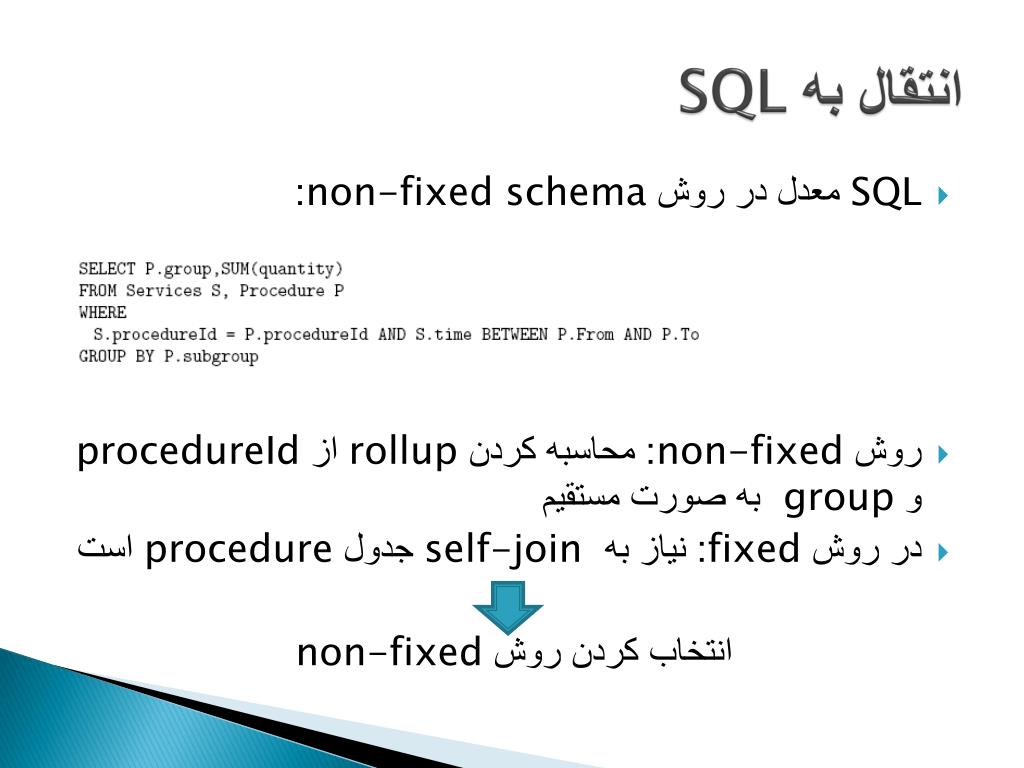 انتقال به SQL

SQL معدل در روش non-fixed schema:

SELECT P.group,SUM(quantity)
FROM Services S, Procedure P
WHERE
S.procedureId = P.procedureId AND S.time BETWEEN P.From AND P.To
GROUP BY P.subgroup

روش non-fixed: محاسبه کردن rollup از procedureId و group به صورت مستقیم

در روش fixed: نیاز به self-join جدول procedure است

انتخاب کردن روش non-fixed